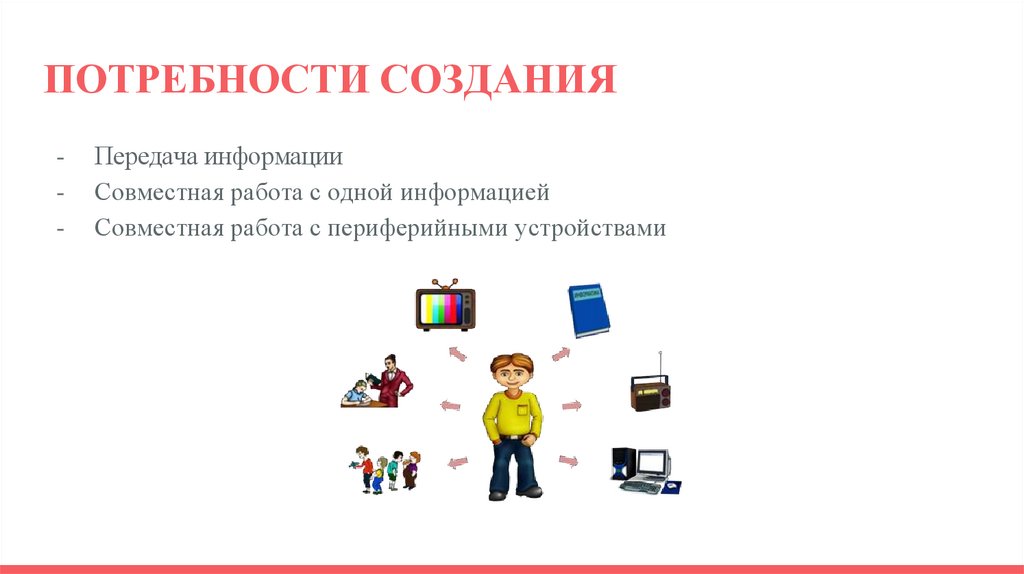 ПОТРЕБНОСТИ СОЗДАНИЯ

- Передача информации
- Совместная работа с одной информацией
- Совместная работа с периферийными устройствами